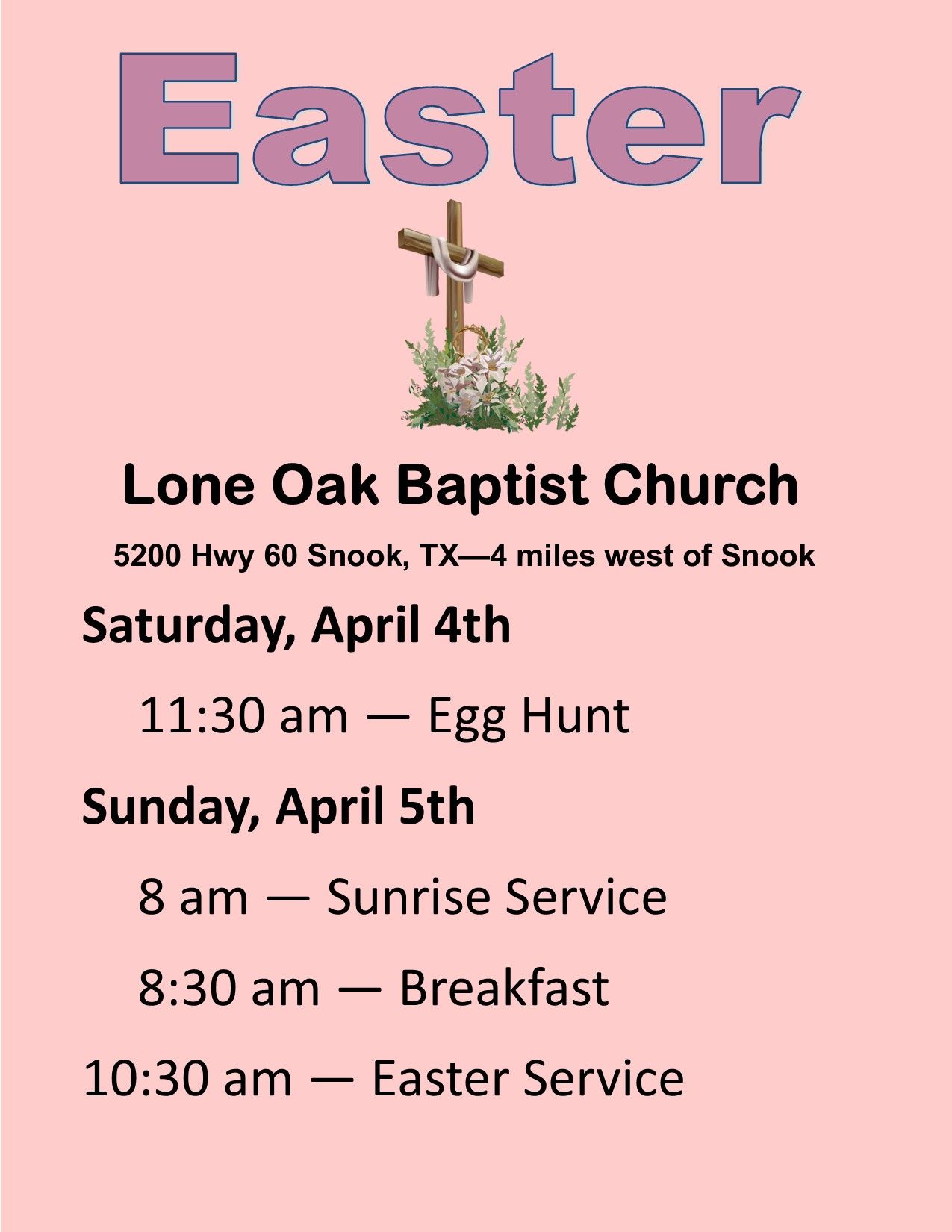 Easter

Lone Oak Baptist Church

5200 Hwy 60 Snook, TX—4 miles west of Snook

Saturday, April 4th

11:30 am — Egg Hunt

Sunday, April 5th

8 am — Sunrise Service

8:30 am — Breakfast

10:30 am — Easter Service